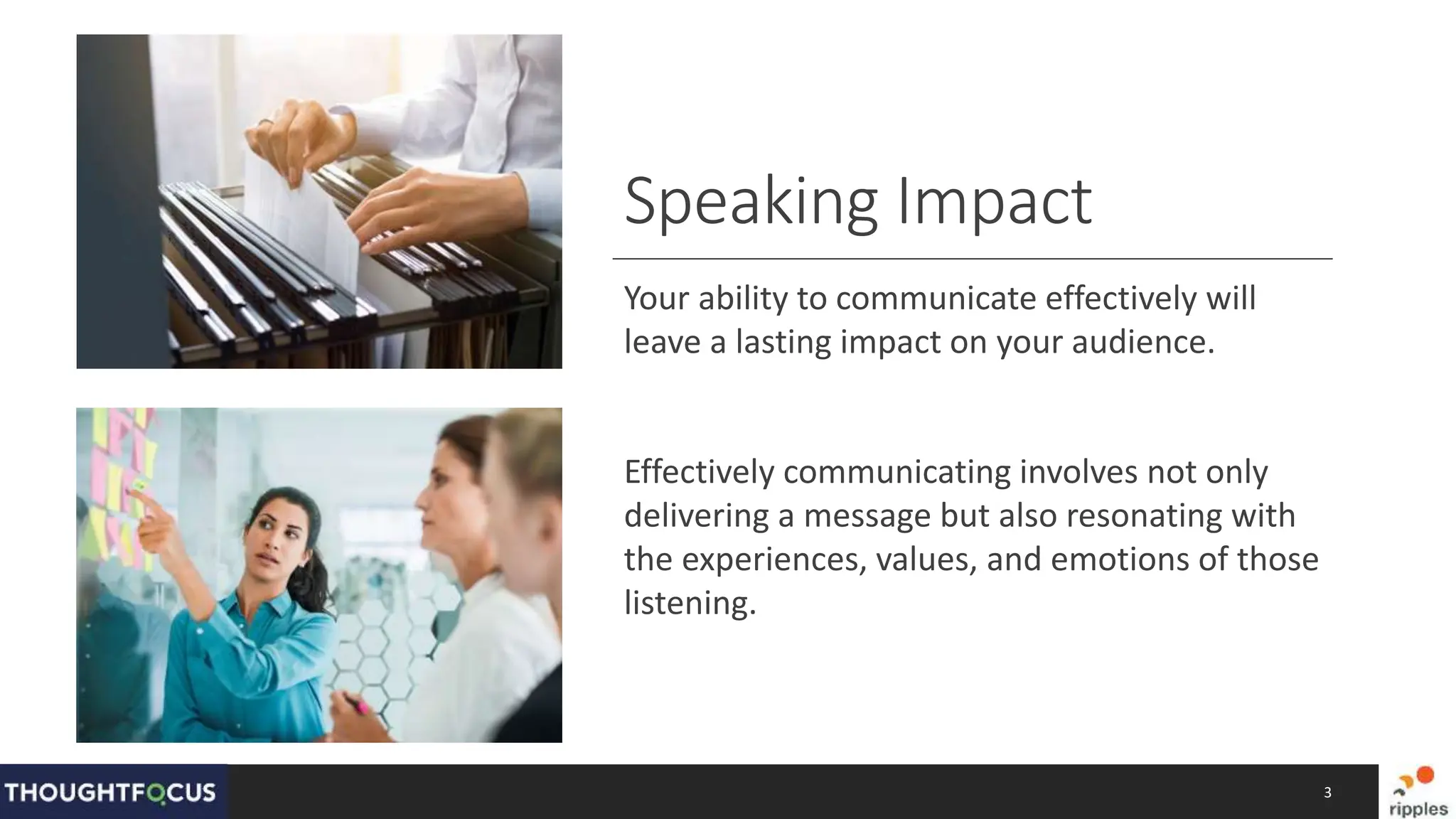 Speaking Impact

Your ability to communicate effectively will leave a lasting impact on your audience.

Effectively communicating involves not only delivering a message but also resonating with the experiences, values, and emotions of those listening.

THOUGHTFOCUS

3

ripples